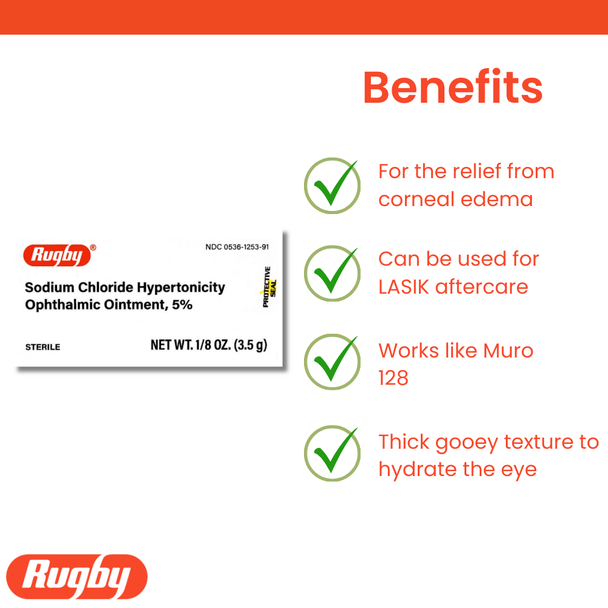 Benefits

Rugby®

NDC 0536-1253-91

Sodium Chloride Hypertonicity Ophthalmic Ointment, 5%

PROTECTIVE SEAL

STERILE

NET WT. 1/8 OZ. (3.5 g)

For the relief from corneal edema

Can be used for LASIK aftercare

Works like Muro 128

Thick gooey texture to hydrate the eye

Rugby